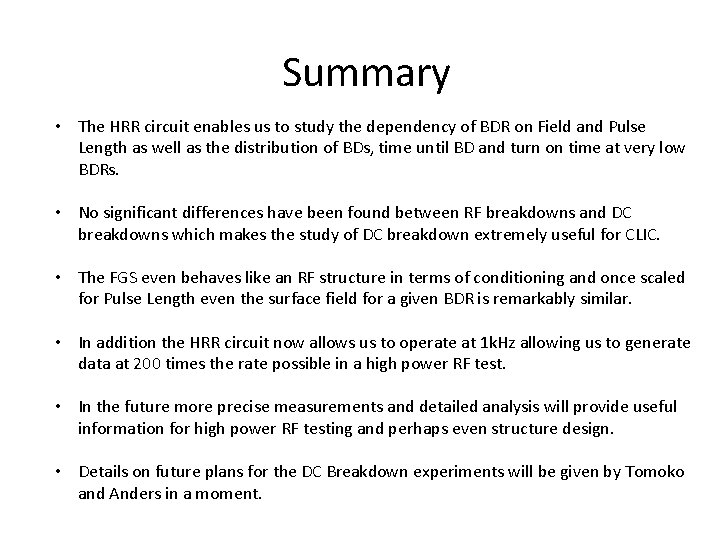 Summary

• The HRR circuit enables us to study the dependency of BDR on Field and Pulse Length as well as the distribution of BDs, time until BD and turn on time at very low BDRs.

• No significant differences have been found between RF breakdowns and DC breakdowns which makes the study of DC breakdown extremely useful for CLIC.

• The FGS even behaves like an RF structure in terms of conditioning and once scaled for Pulse Length even the surface field for a given BDR is remarkably similar.

• In addition the HRR circuit now allows us to operate at 1kHz allowing us to generate data at 200 times the rate possible in a high power RF test.

• In the future more precise measurements and detailed analysis will provide useful information for high power RF testing and perhaps even structure design.

• Details on future plans for the DC Breakdown experiments will be given by Tomoko and Anders in a moment.